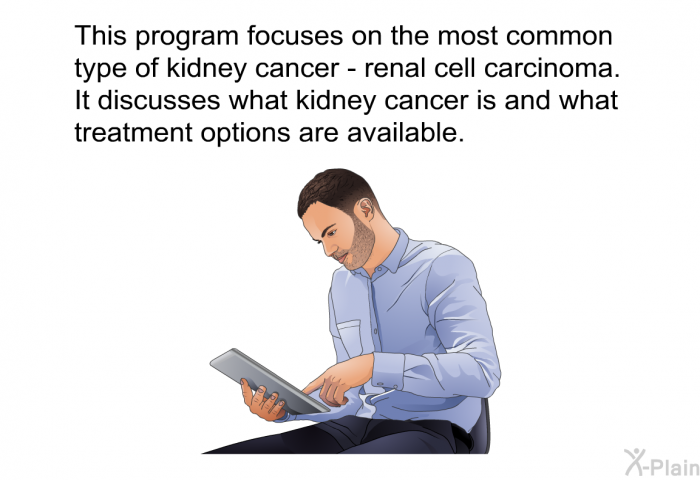 This program focuses on the most common type of kidney cancer - renal cell carcinoma. It discusses what kidney cancer is and what treatment options are available.

X-Plain